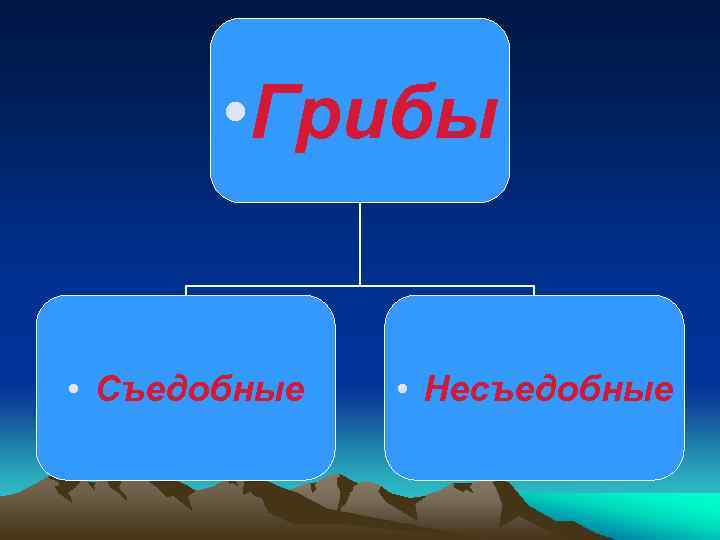 • Грибы

• Съедобные

• Несъедобные